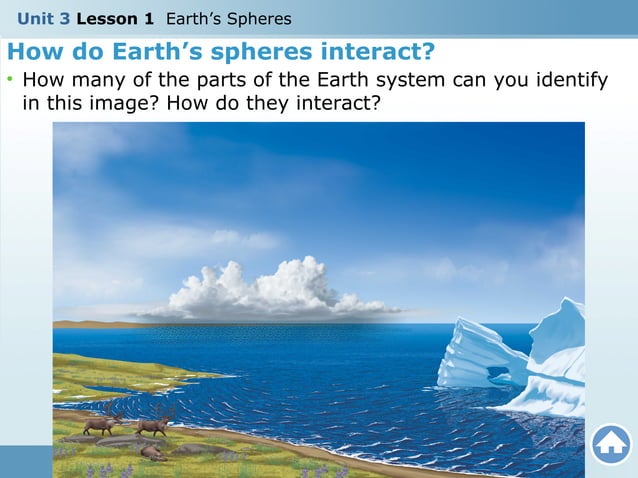 Unit 3 Lesson 1 Earth's Spheres

How do Earth's spheres interact?

• How many of the parts of the Earth system can you identify in this image? How do they interact?